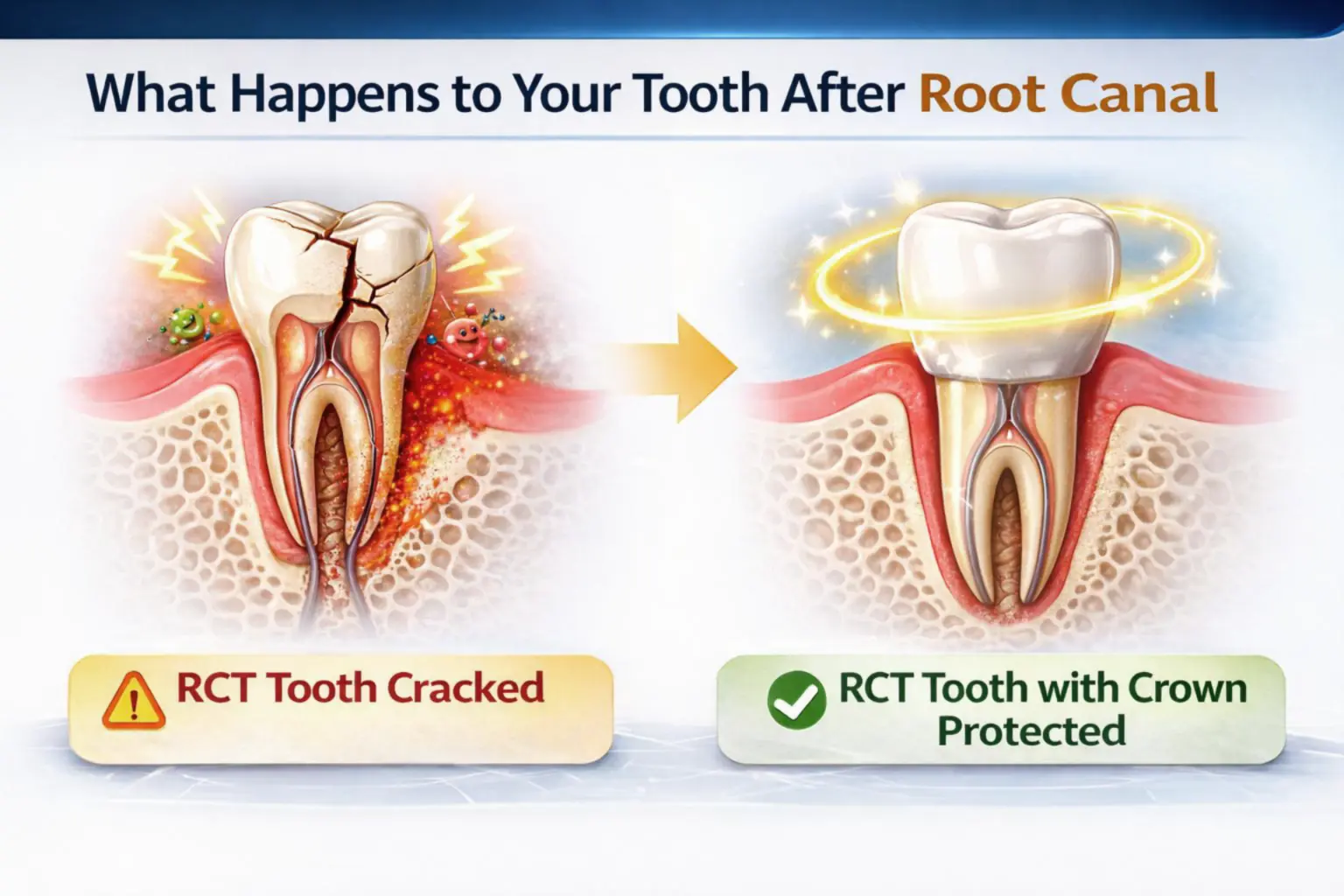 What Happens to Your Tooth After Root Canal

RCT Tooth Cracked

RCT Tooth with Crown Protected